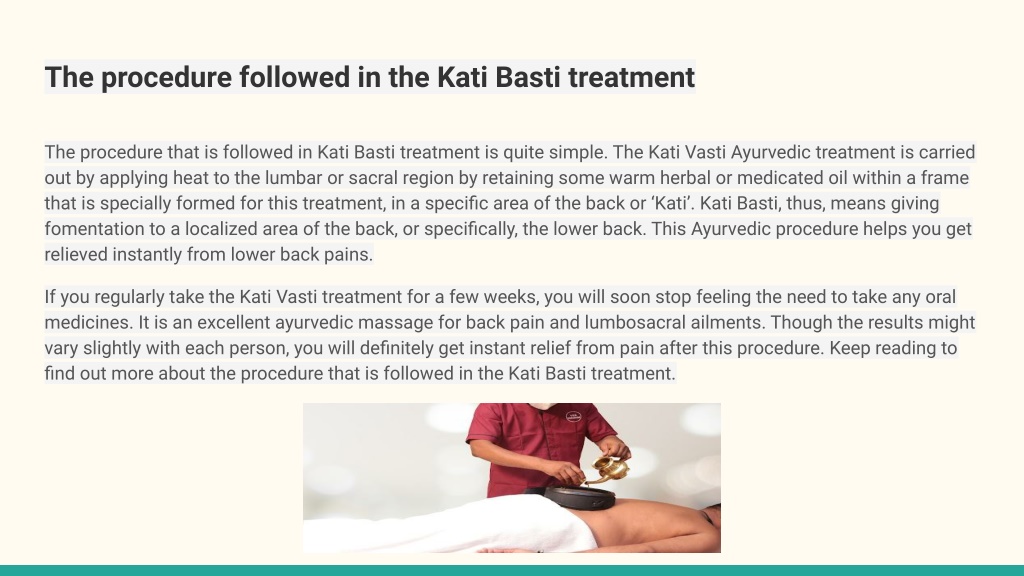 The procedure followed in the Kati Basti treatment

The procedure that is followed in Kati Basti treatment is quite simple. The Kati Vasti Ayurvedic treatment is carried out by applying heat to the lumbar or sacral region by retaining some warm herbal or medicated oil within a frame that is specially formed for this treatment, in a specific area of the back or ‘Kati’. Kati Basti, thus, means giving fomentation to a localized area of the back, or specifically, the lower back. This Ayurvedic procedure helps you get relieved instantly from lower back pains.

If you regularly take the Kati Vasti treatment for a few weeks, you will soon stop feeling the need to take any oral medicines. It is an excellent ayurvedic massage for back pain and lumbosacral ailments. Though the results might vary slightly with each person, you will definitely get instant relief from pain after this procedure. Keep reading to find out more about the procedure that is followed in the Kati Basti treatment.